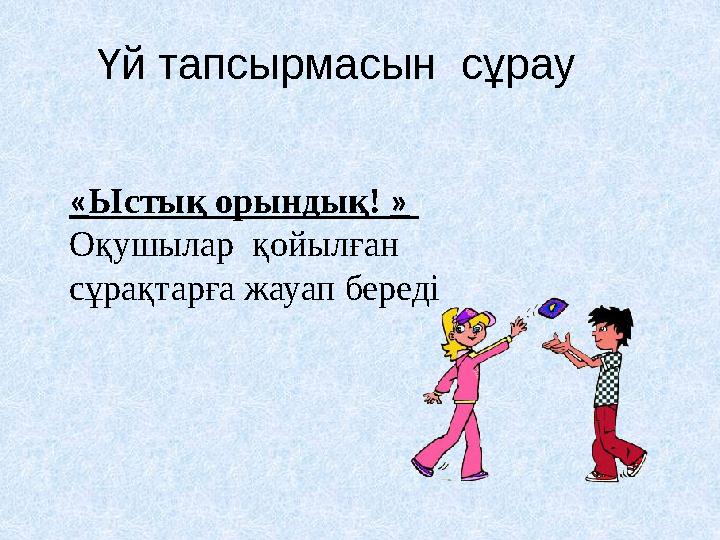 Үй тапсырмасын сұрау

«Ыстық орындық! »
Оқушылар қойылған сұрақтарға жауап береді